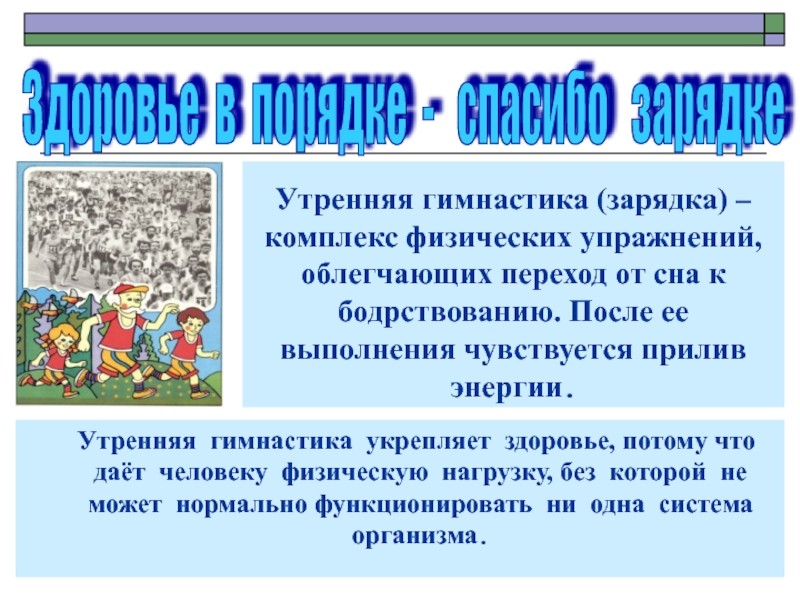 Здоровье в порядке - спасибо зарядке

Утренняя гимнастика (зарядка) – комплекс физических упражнений, облегчающих переход от сна к бодрствованию. После ее выполнения чувствуется прилив энергии.

Утренняя гимнастика укрепляет здоровье, потому что даёт человеку физическую нагрузку, без которой не может нормально функционировать ни одна система организма.